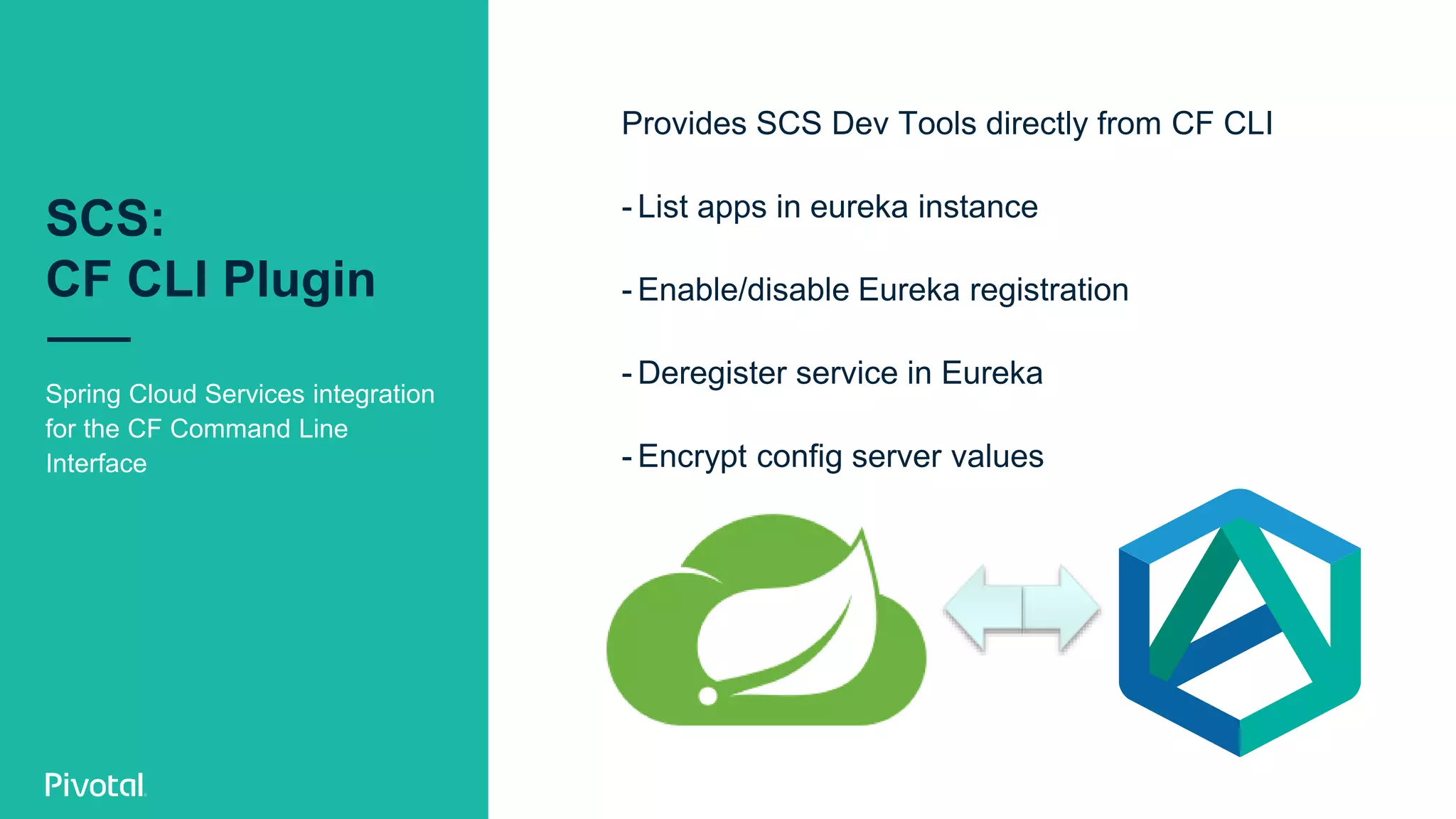 SCS:
CF CLI Plugin

Spring Cloud Services integration for the CF Command Line Interface

Pivotal

Provides SCS Dev Tools directly from CF CLI

- List apps in eureka instance

- Enable/disable Eureka registration

- Deregister service in Eureka

- Encrypt config server values